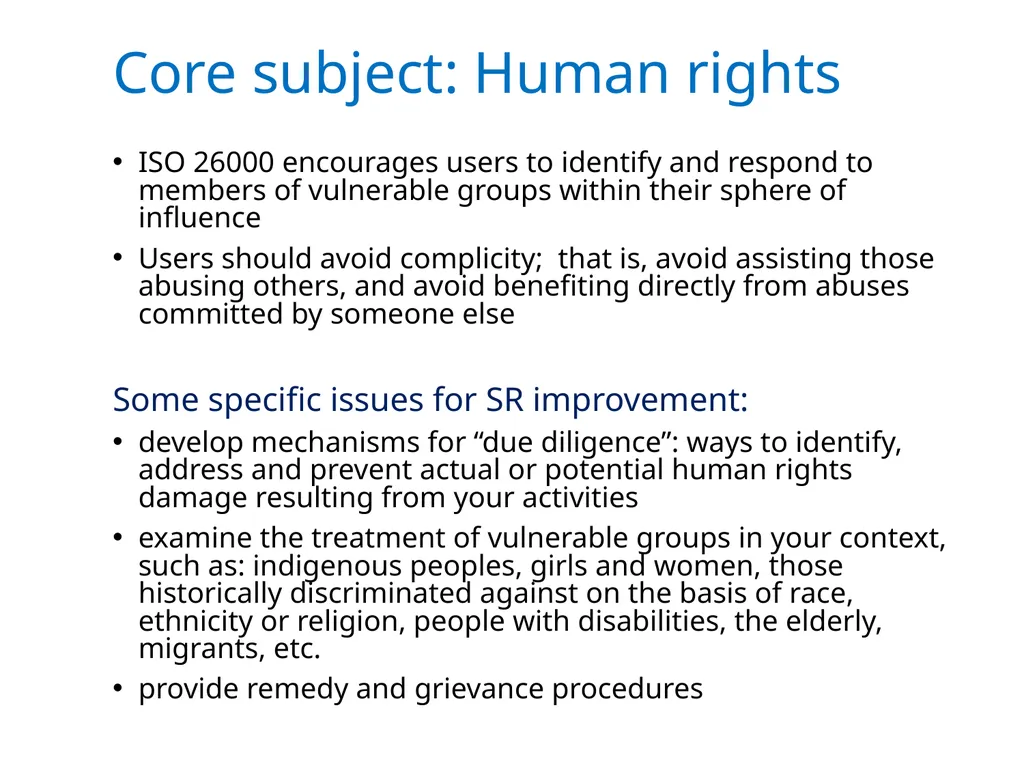 Core subject: Human rights

• ISO 26000 encourages users to identify and respond to members of vulnerable groups within their sphere of influence

• Users should avoid complicity; that is, avoid assisting those abusing others, and avoid benefiting directly from abuses committed by someone else

Some specific issues for SR improvement:

• develop mechanisms for “due diligence”: ways to identify, address and prevent actual or potential human rights damage resulting from your activities

• examine the treatment of vulnerable groups in your context, such as: indigenous peoples, girls and women, those historically discriminated against on the basis of race, ethnicity or religion, people with disabilities, the elderly, migrants, etc.

• provide remedy and grievance procedures